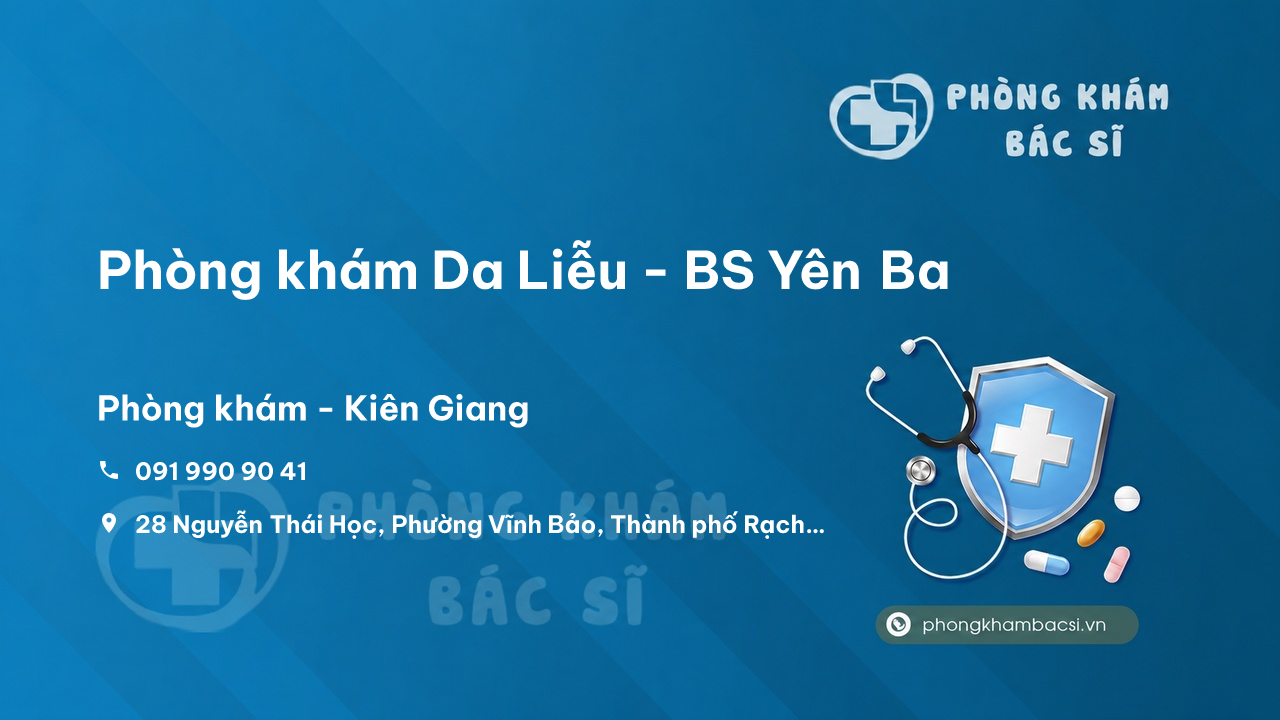 PHÒNG KHÁM BÁC SĨ

Phòng khám Da Liễu - BS Yên Ba

Phòng khám - Kiên Giang

091 990 90 41

28 Nguyễn Thái Học, Phường Vĩnh Bảo, Thành phố Rạch...

PHÒNG KHÁM BÁC SĨ

phongkhambacsi.vn